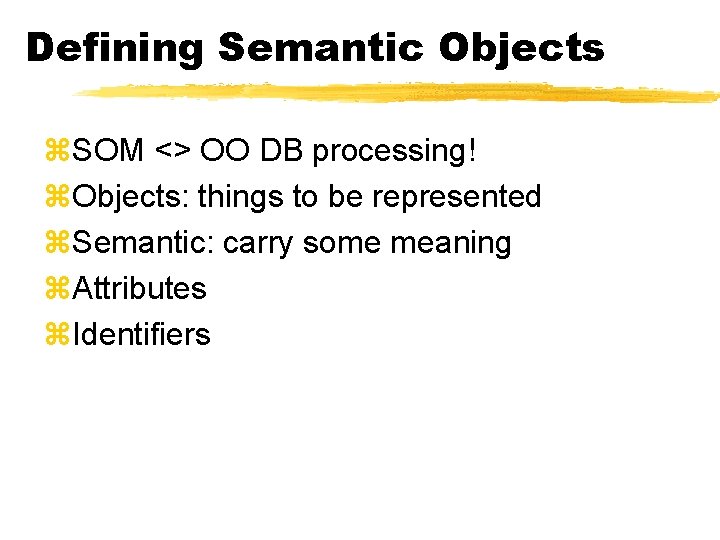 Defining Semantic Objects

⌘SOM <> OO DB processing!
⌘Objects: things to be represented
⌘Semantic: carry some meaning
⌘Attributes
⌘Identifiers